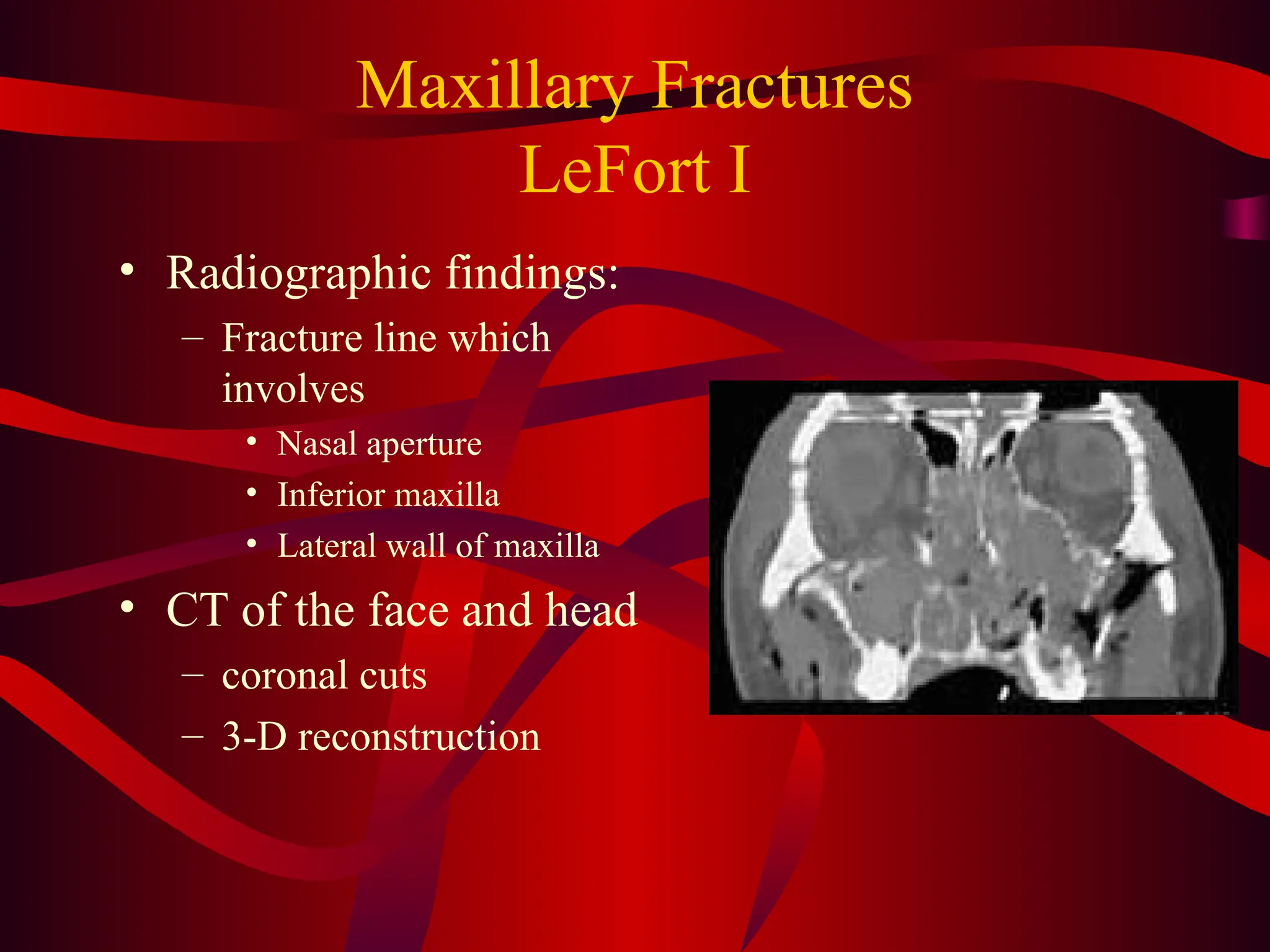 Maxillary Fractures
LeFort I

• Radiographic findings:
– Fracture line which involves
• Nasal aperture
• Inferior maxilla
• Lateral wall of maxilla
• CT of the face and head
– coronal cuts
– 3-D reconstruction